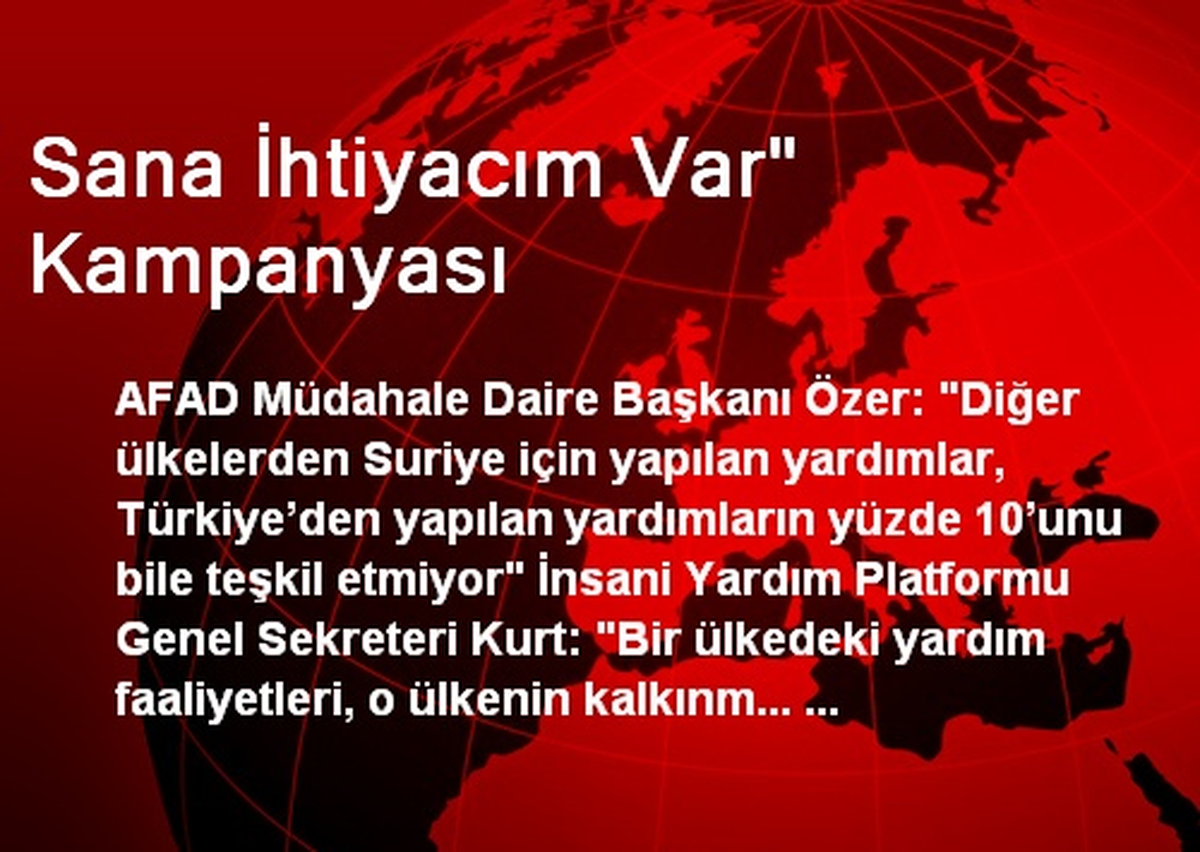 Sana İhtiyacım Var" Kampanyası

AFAD Müdahale Daire Başkanı Özer: "Diğer ülkelerden Suriye için yapılan yardımlar, Türkiye’den yapılan yardımların yüzde 10’unu bile teşkil etmiyor" İnsani Yardım Platformu Genel Sekreteri Kurt: "Bir ülkedeki yardım faaliyetleri, o ülkenin kalkınm... ...